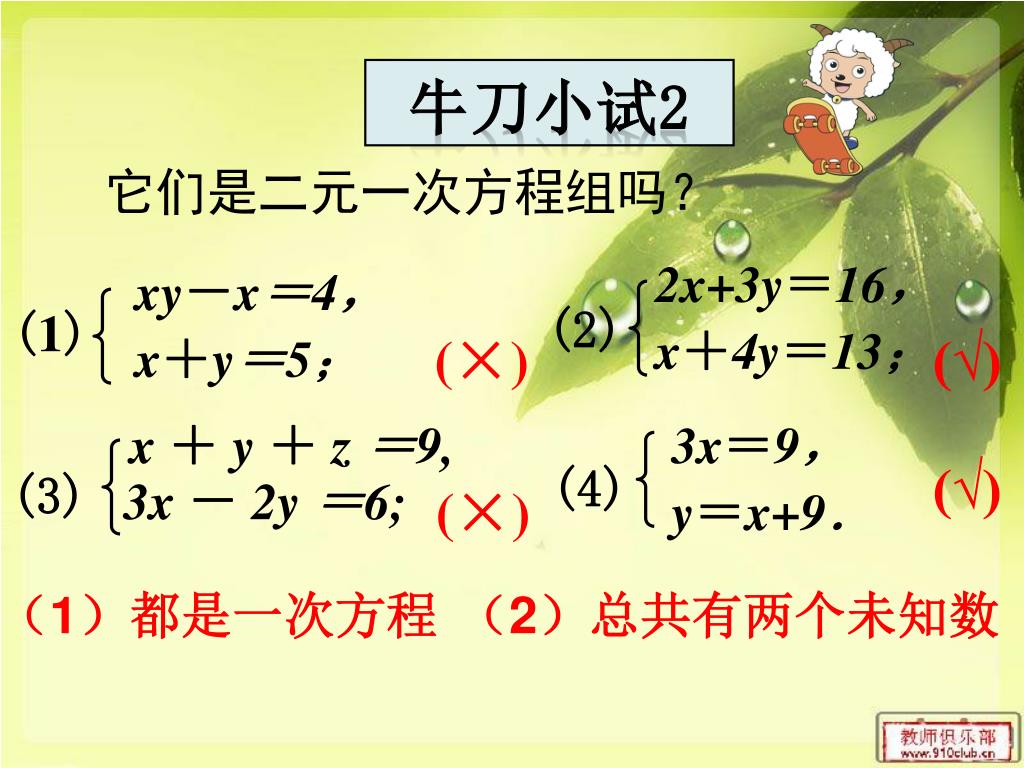 牛刀小试2

它们是二元一次方程组吗？

(1) $\begin{cases} xy-x=4, \\ x+y=5; \end{cases}$ (×)

(2) $\begin{cases} 2x+3y=16, \\ x+4y=13; \end{cases}$ (√)

(3) $\begin{cases} x+y+z=9, \\ 3x-2y=6; \end{cases}$ (×)

(4) $\begin{cases} 3x=9, \\ y=x+9. \end{cases}$ (√)

（1）都是一次方程 （2）总共有两个未知数

教师俱乐部 www.910club.cn